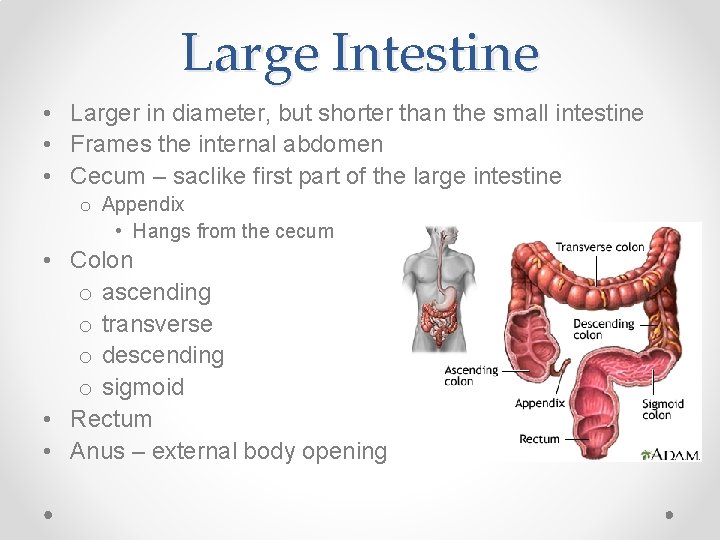 Large Intestine

• Larger in diameter, but shorter than the small intestine
• Frames the internal abdomen
• Cecum – saclike first part of the large intestine
  o Appendix
    • Hangs from the cecum
• Colon
  o ascending
  o transverse
  o descending
  o sigmoid
• Rectum
• Anus – external body opening

Transverse colon
Descending colon
Ascending colon
Appendix
Sigmoid colon
Rectum
ADAM.